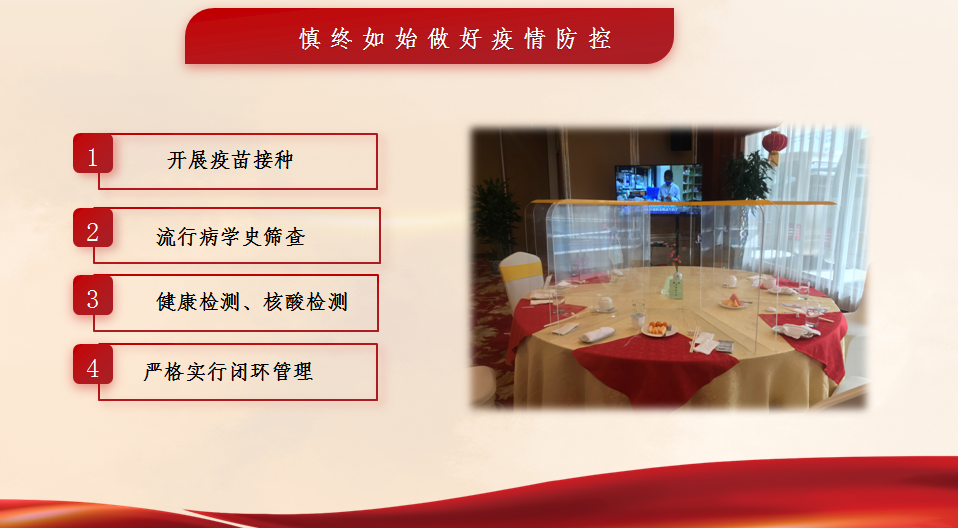 慎终如始做好疫情防控

1 开展疫苗接种

2 流行病学史筛查

3 健康检测、核酸检测

4 严格实行闭环管理